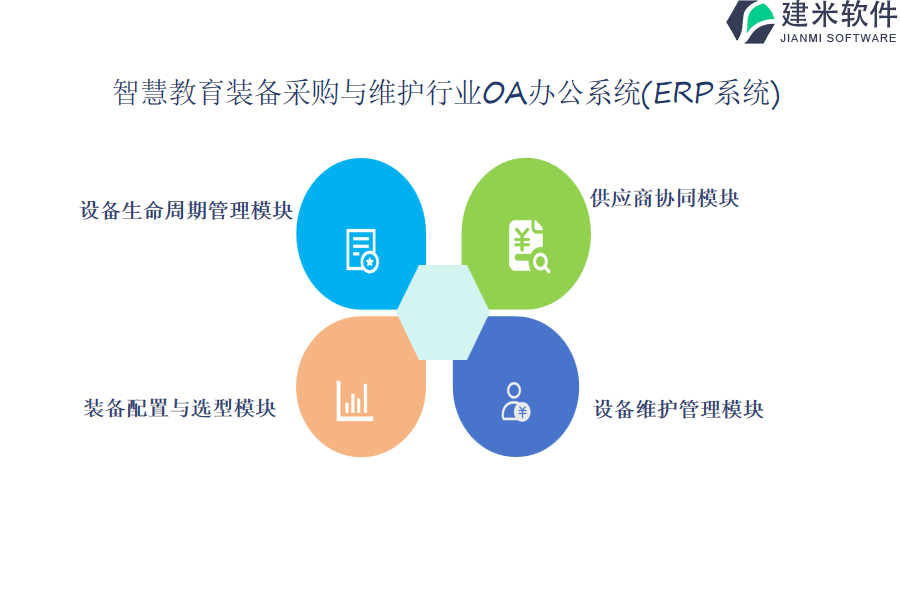 建米软件
JIANMI SOFTWARE

智慧教育装备采购与维护行业OA办公系统(ERP系统)

设备生命周期管理模块

供应商协同模块

装备配置与选型模块

设备维护管理模块